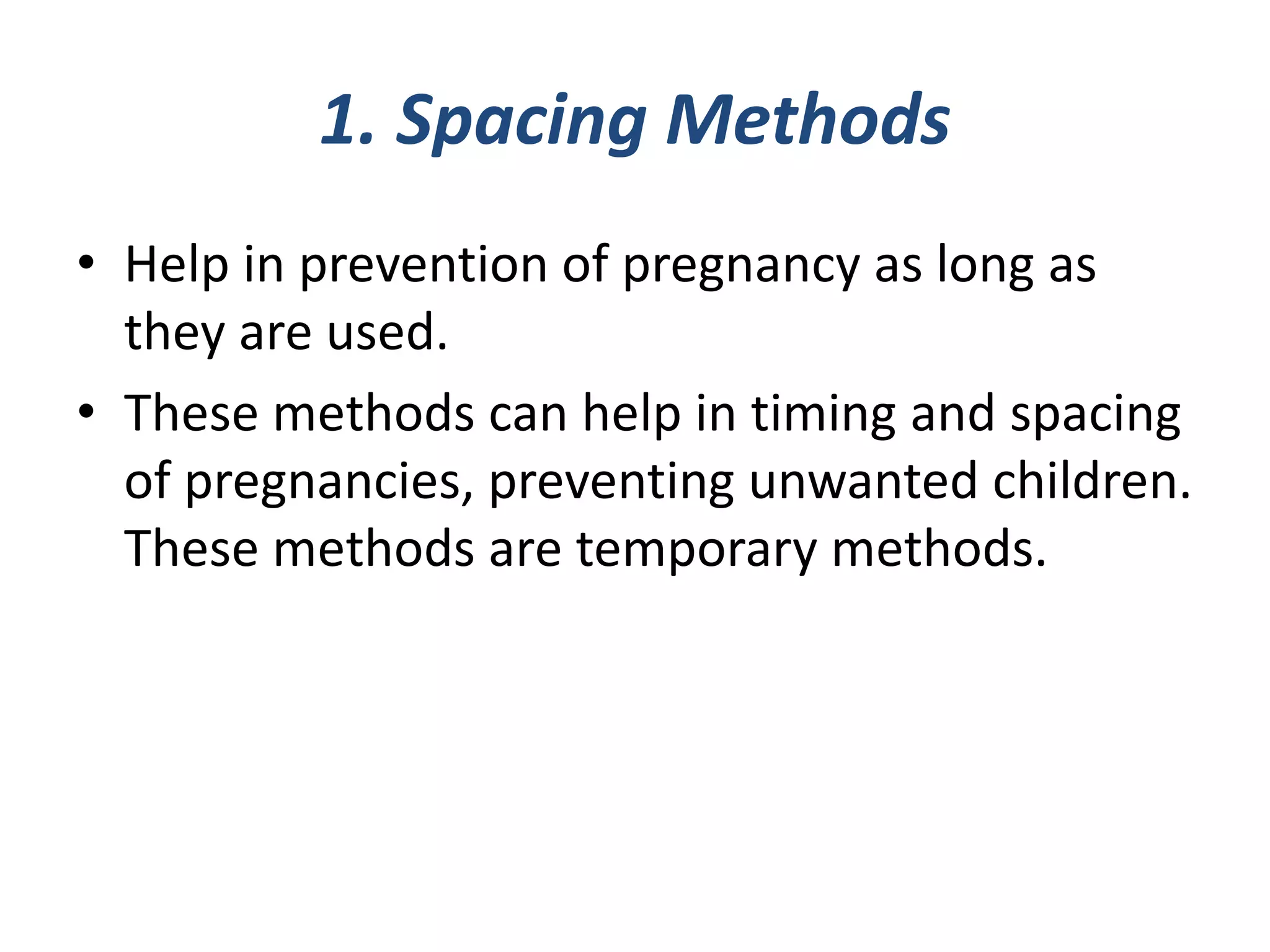 1. Spacing Methods

• Help in prevention of pregnancy as long as they are used.

• These methods can help in timing and spacing of pregnancies, preventing unwanted children. These methods are temporary methods.